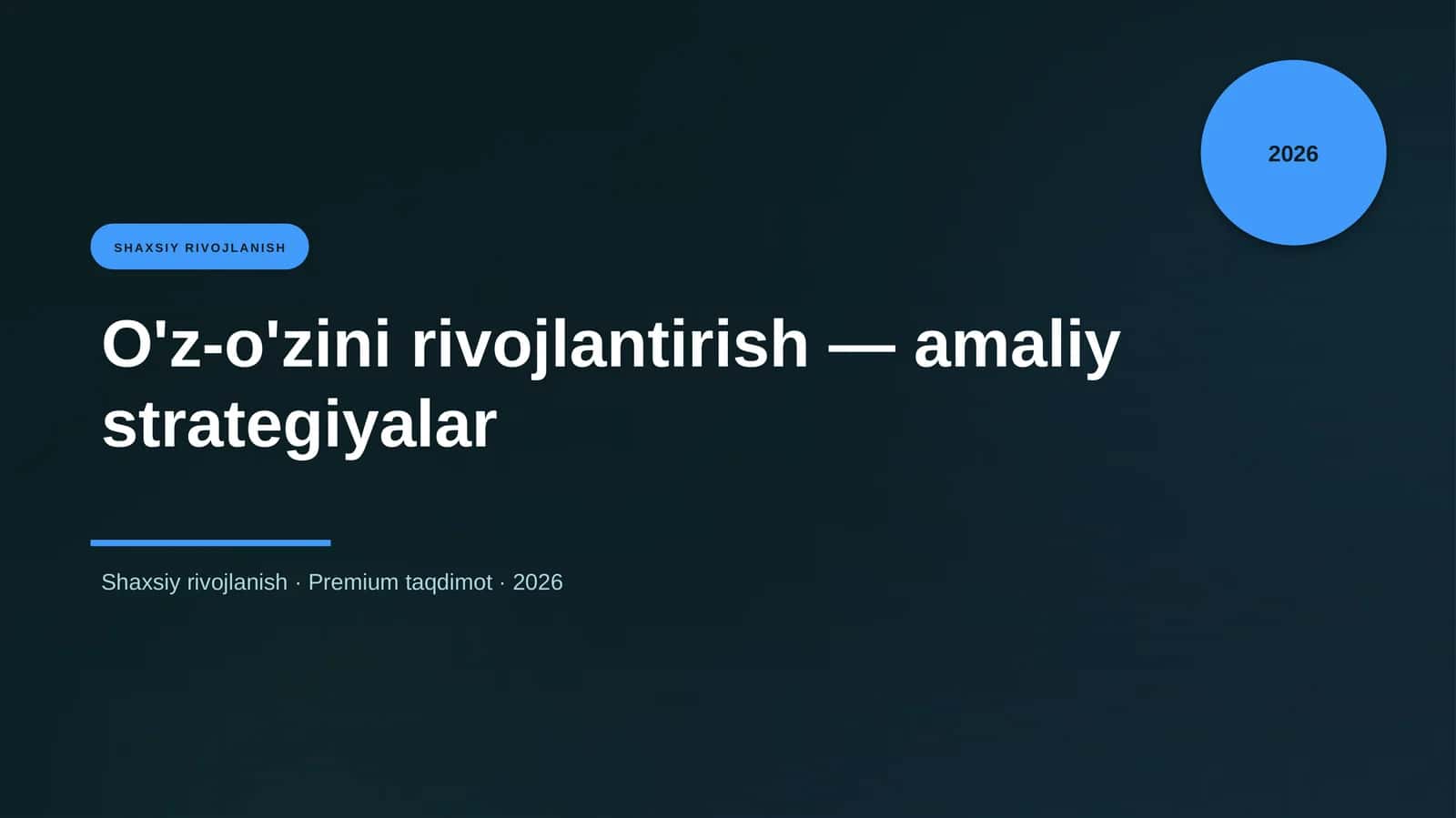 2026

SHAXSIY RIVOJLANISH

O'z-o'zini rivojlantirish — amaliy strategiyalar

Shaxsiy rivojlanish · Premium taqdimot · 2026